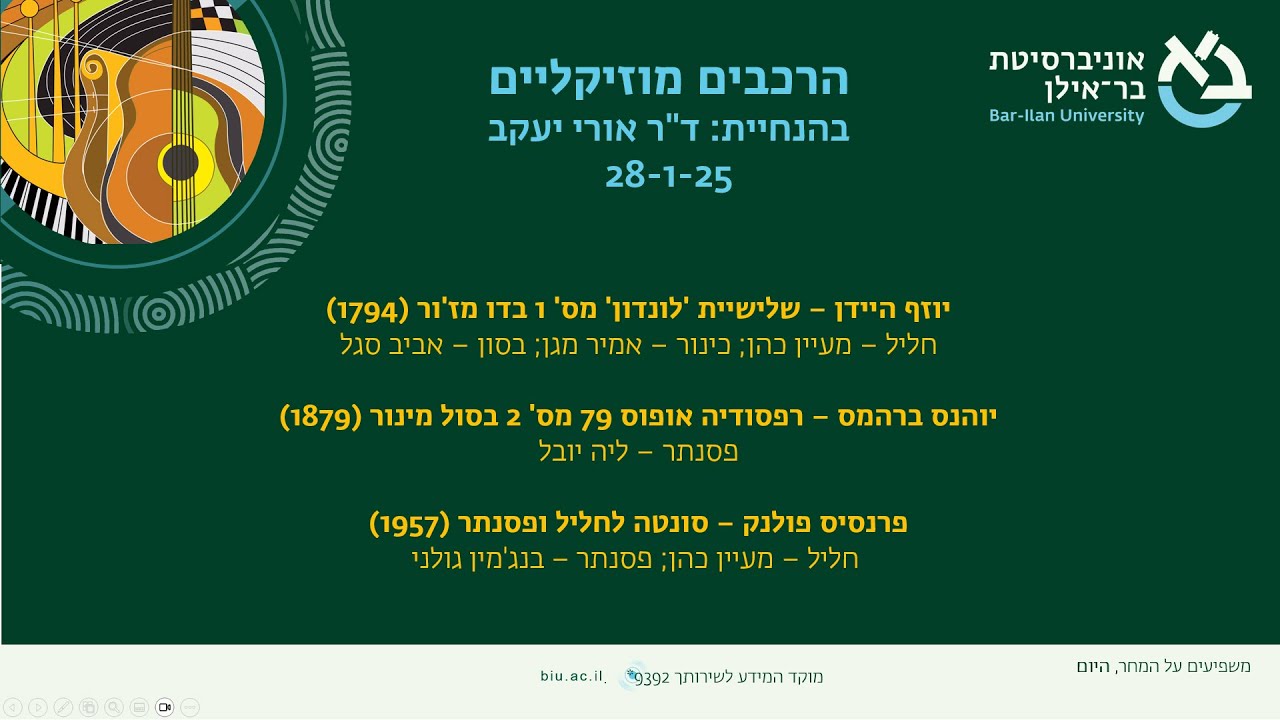 אוניברסיטת
בר־אילן
Bar-Ilan University

הרכבים מוזיקליים
בהנחיית: ד"ר אורי יעקב
28-1-25

יוזף היידן – שלישיית 'לונדון' מס' 1 בדו מז'ור (1794)
חליל – מעיין כהן; כינור – אמיר מגן; בסון – אביב סגל

יוהנס ברהמס – רפסודיה אופוס 79 מס' 2 בסול מינור (1879)
פסנתר – ליה יובל

פרנסיס פולנק – סונטה לחליל ופסנתר (1957)
חליל – מעיין כהן; פסנתר – בנג'מין גולני

משפיעים על המחר, היום
מוקד המידע לשירותך 9392*
biu.ac.il